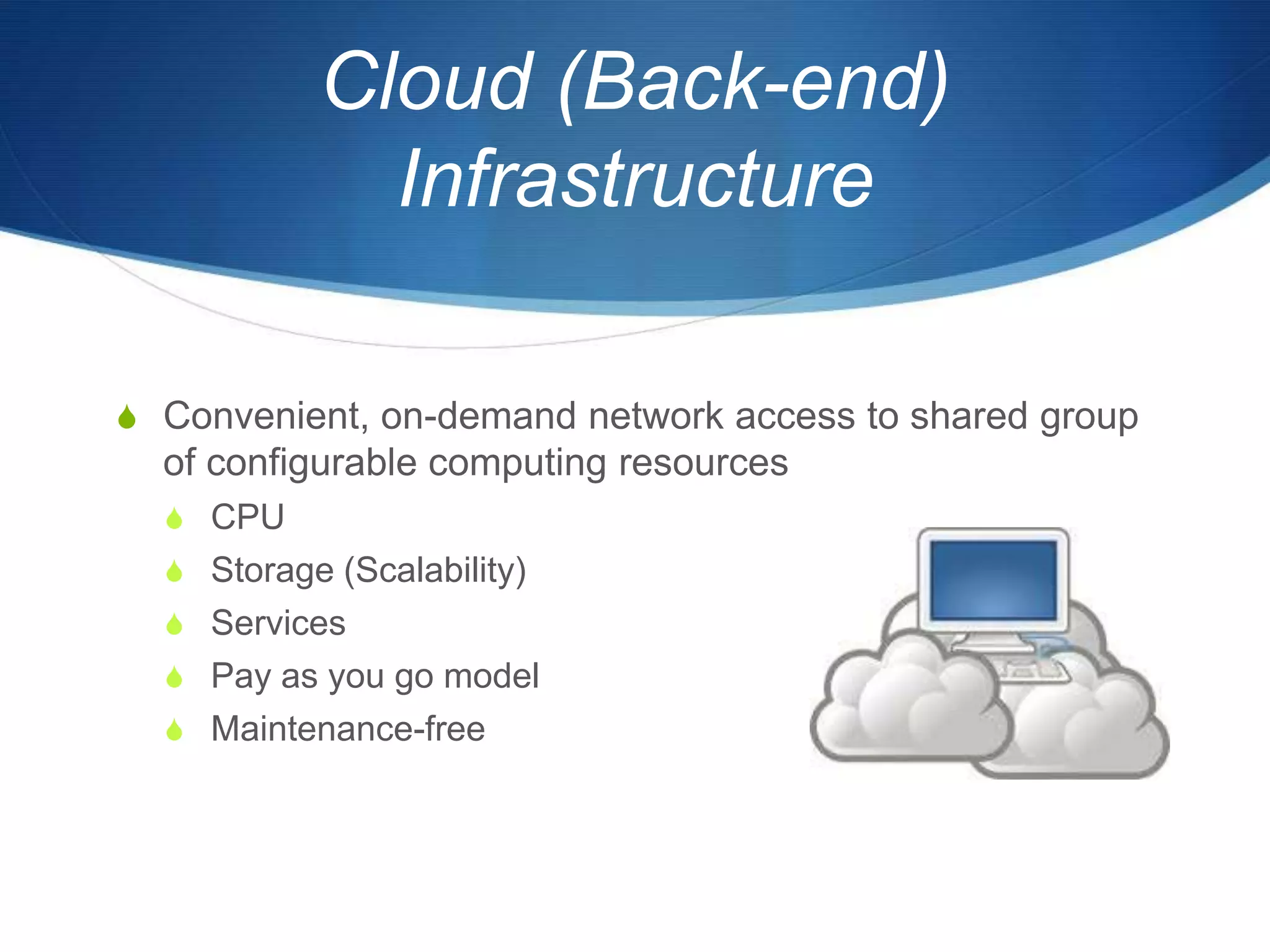 Cloud (Back-end) Infrastructure

Convenient, on-demand network access to shared group of configurable computing resources

CPU

Storage (Scalability)

Services

Pay as you go model

Maintenance-free